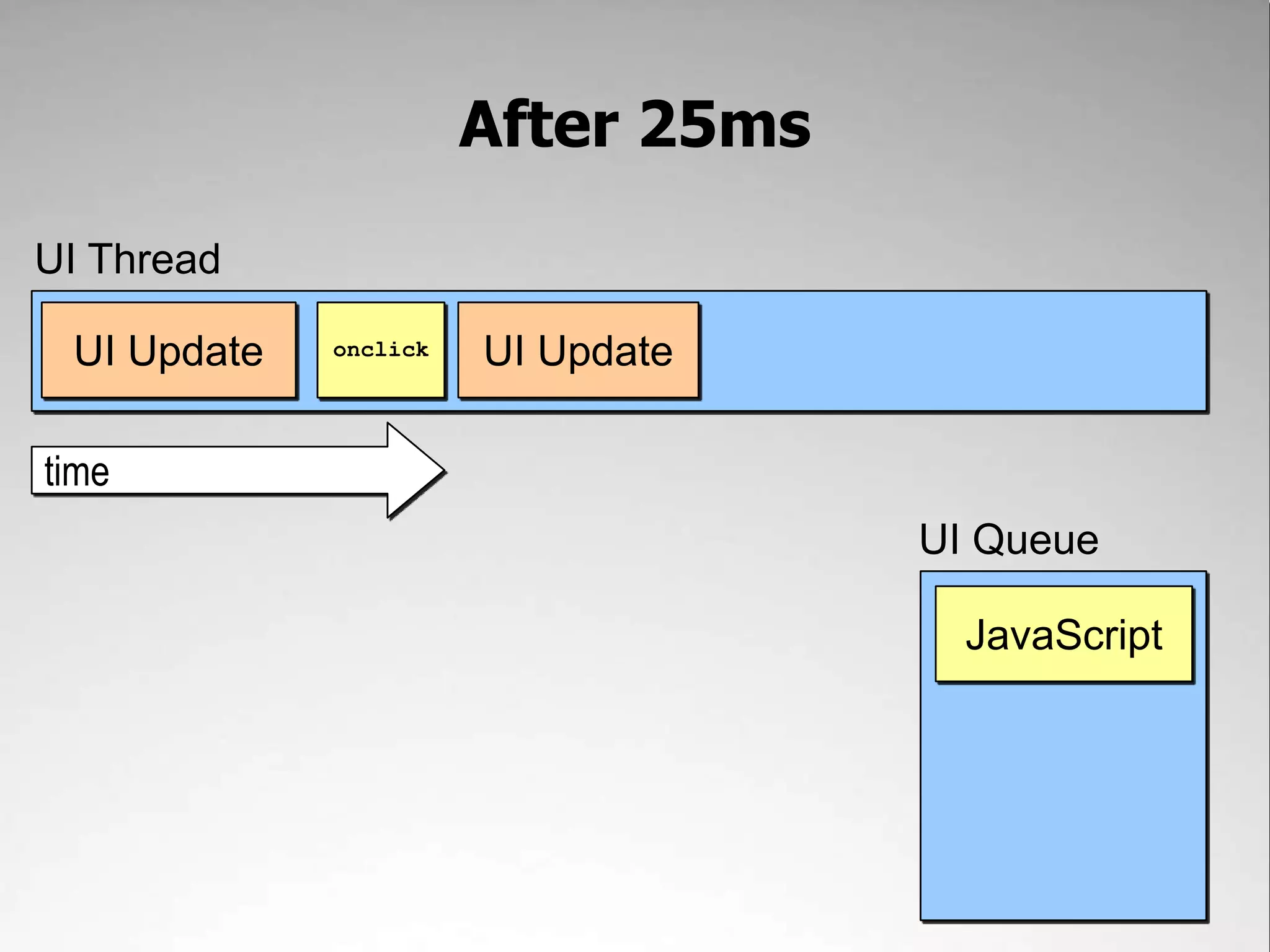 After 25ms

UI Thread

UI Update

onclick

UI Update

time

UI Queue

JavaScript